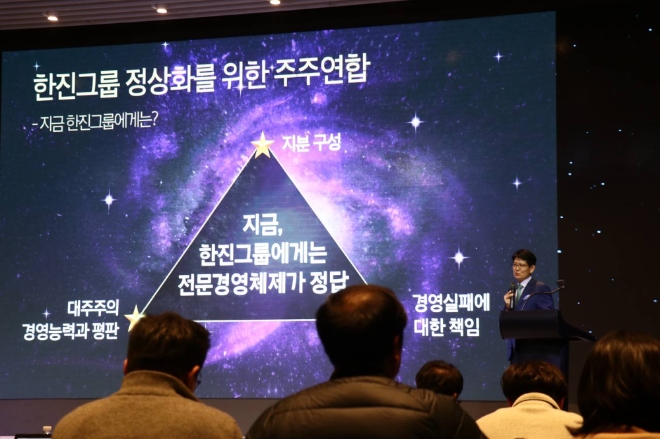 한진그룹 정상화를 위한 주주연합

- 지금 한진그룹에게는?

지분 구성

지금,
한진그룹에게는
전문경영체제가 정답

대주주의
경영능력과 평판

경영실패에
대한 책임